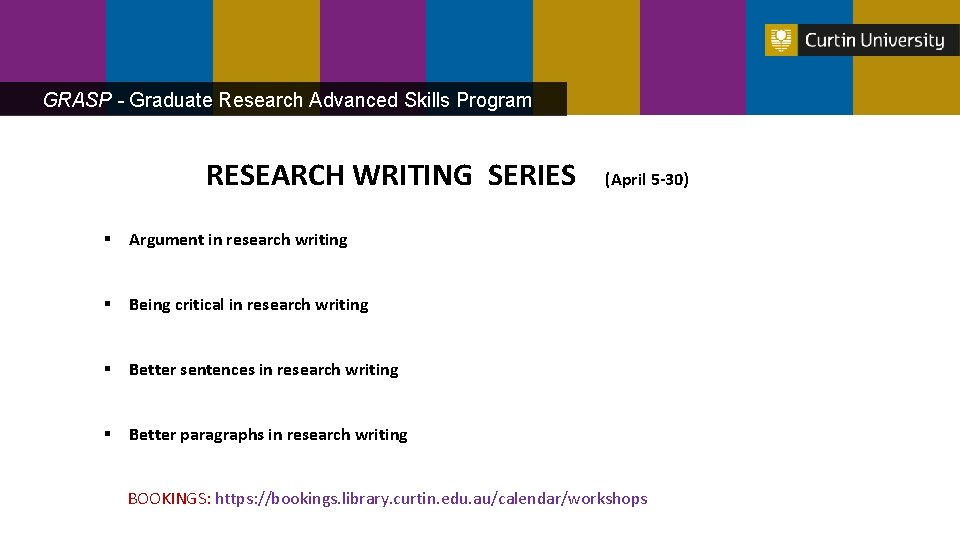 Curtin University

GRASP - Graduate Research Advanced Skills Program

RESEARCH WRITING SERIES (April 5-30)

▪ Argument in research writing

▪ Being critical in research writing

▪ Better sentences in research writing

▪ Better paragraphs in research writing

BOOKINGS: https://bookings.library.curtin.edu.au/calendar/workshops